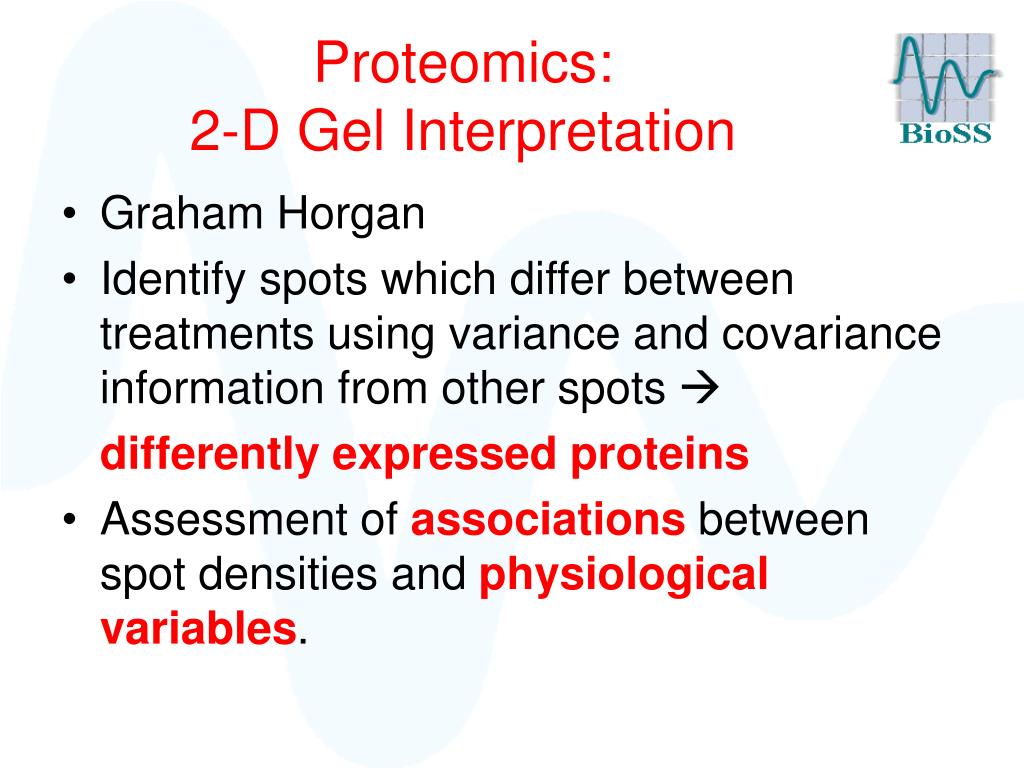 Proteomics:
2-D Gel Interpretation

BioSS

• Graham Horgan
• Identify spots which differ between treatments using variance and covariance information from other spots → differently expressed proteins
• Assessment of associations between spot densities and physiological variables.